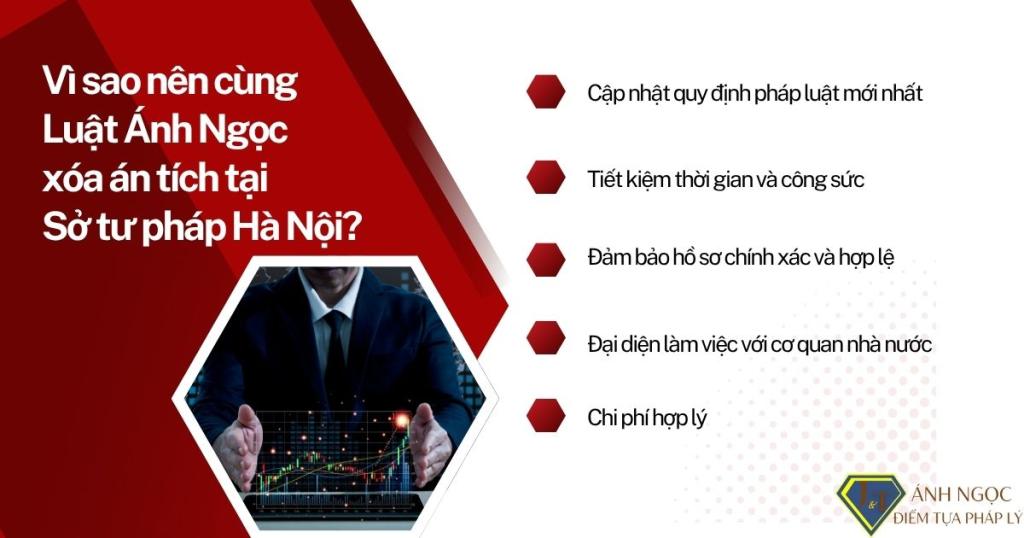 Vì sao nên cùng Luật Ánh Ngọc xóa án tích tại Sở tư pháp Hà Nội?

Cập nhật quy định pháp luật mới nhất

Tiết kiệm thời gian và công sức

Đảm bảo hồ sơ chính xác và hợp lệ

Đại diện làm việc với cơ quan nhà nước

Chi phí hợp lý

ÁNH NGỌC
ĐIỂM TỰA PHÁP LÝ